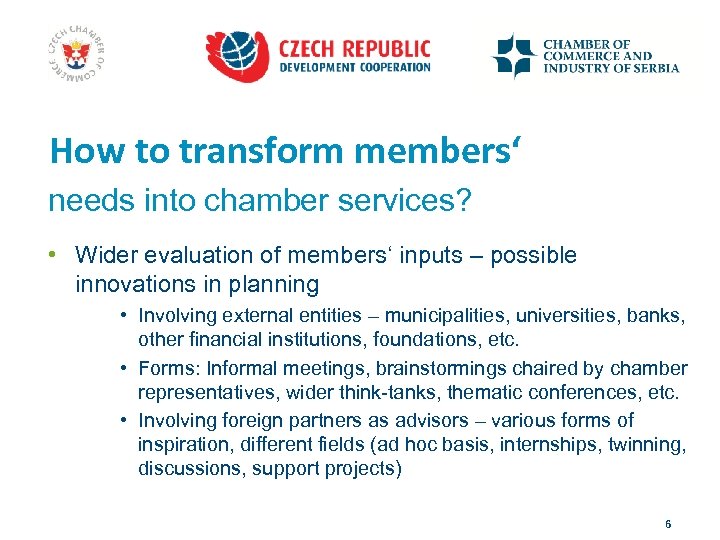 CZECH CHAMBER OF COMMERCE

CZECH REPUBLIC
DEVELOPMENT COOPERATION

CHAMBER OF COMMERCE AND INDUSTRY OF SERBIA

How to transform members‘
needs into chamber services?

• Wider evaluation of members‘ inputs – possible innovations in planning
  • Involving external entities – municipalities, universities, banks, other financial institutions, foundations, etc.
  • Forms: Informal meetings, brainstormings chaired by chamber representatives, wider think-tanks, thematic conferences, etc.
  • Involving foreign partners as advisors – various forms of inspiration, different fields (ad hoc basis, internships, twinning, discussions, support projects)

6